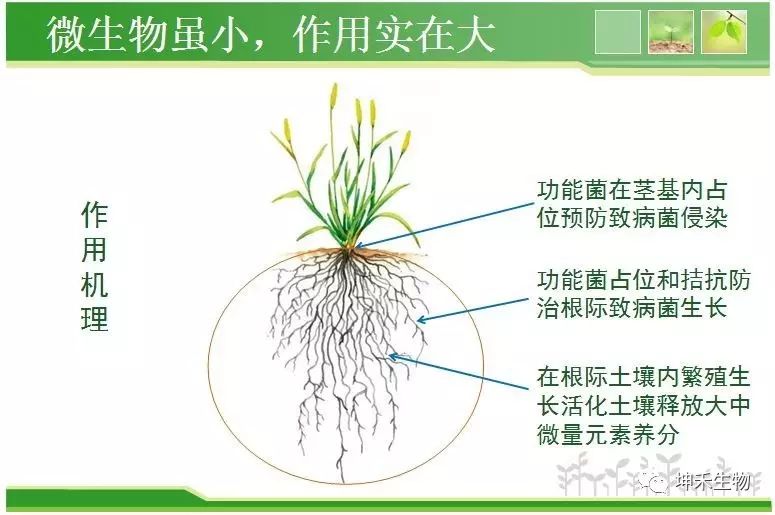 微生物虽小，作用实在大

作用机理

功能菌在茎基内占位预防致病菌侵染

功能菌占位和拮抗防治根际致病菌生长

在根际土壤内繁殖生长活化土壤释放大中微量元素养分

坤禾生物